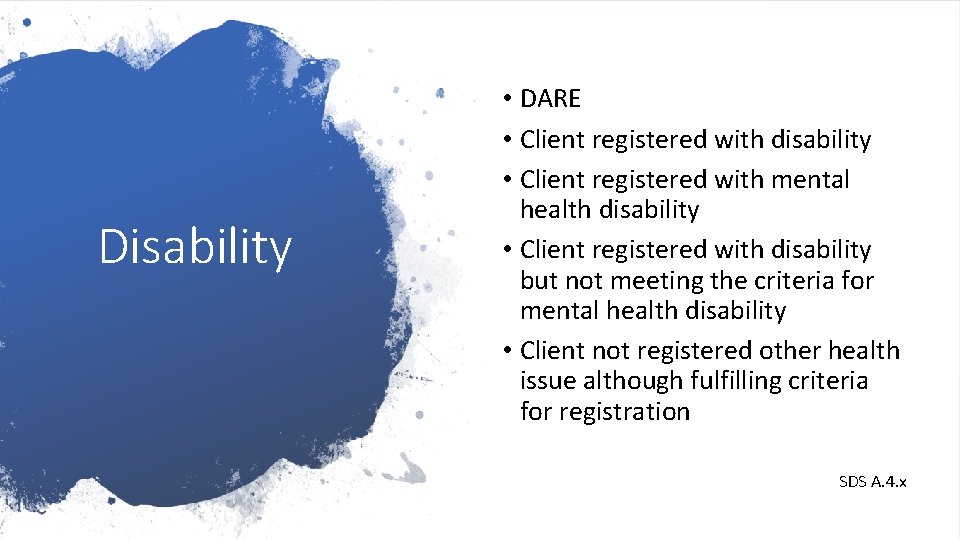 Disability

• DARE
• Client registered with disability
• Client registered with mental health disability
• Client registered with disability but not meeting the criteria for mental health disability
• Client not registered other health issue although fulfilling criteria for registration

SDS A.4.x